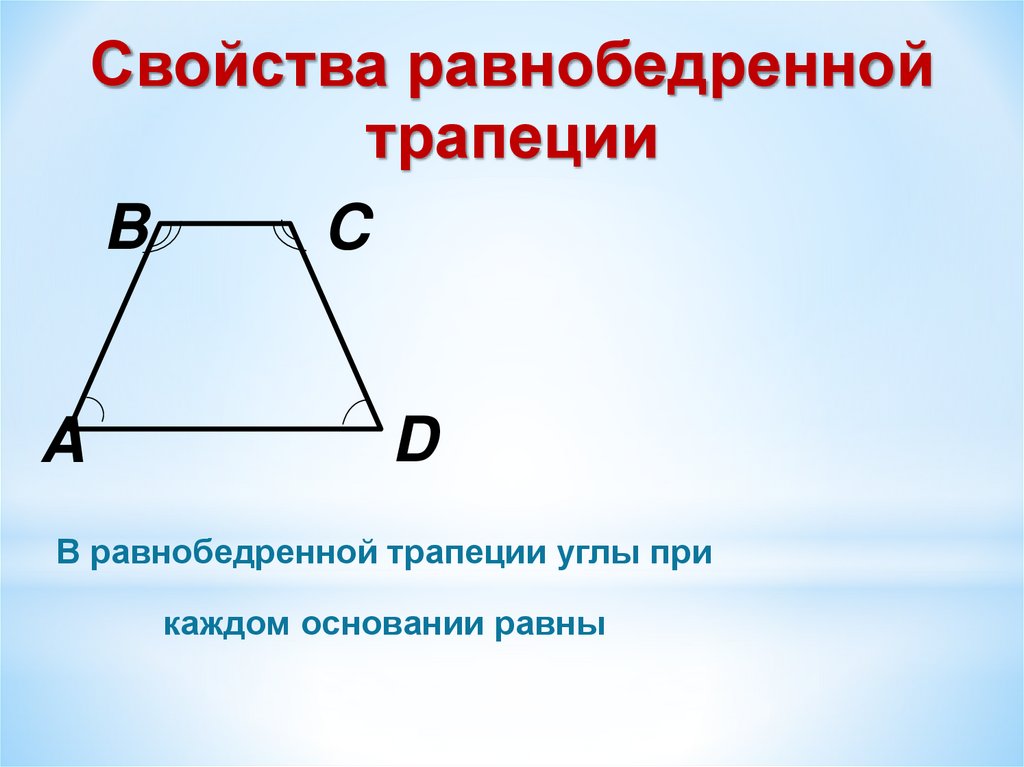 Свойства равнобедренной трапеции

B C

A D

В равнобедренной трапеции углы при каждом основании равны